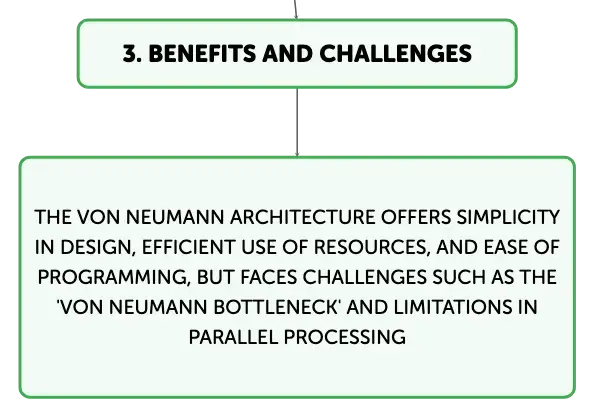 3. BENEFITS AND CHALLENGES

THE VON NEUMANN ARCHITECTURE OFFERS SIMPLICITY IN DESIGN, EFFICIENT USE OF RESOURCES, AND EASE OF PROGRAMMING, BUT FACES CHALLENGES SUCH AS THE 'VON NEUMANN BOTTLENECK' AND LIMITATIONS IN PARALLEL PROCESSING